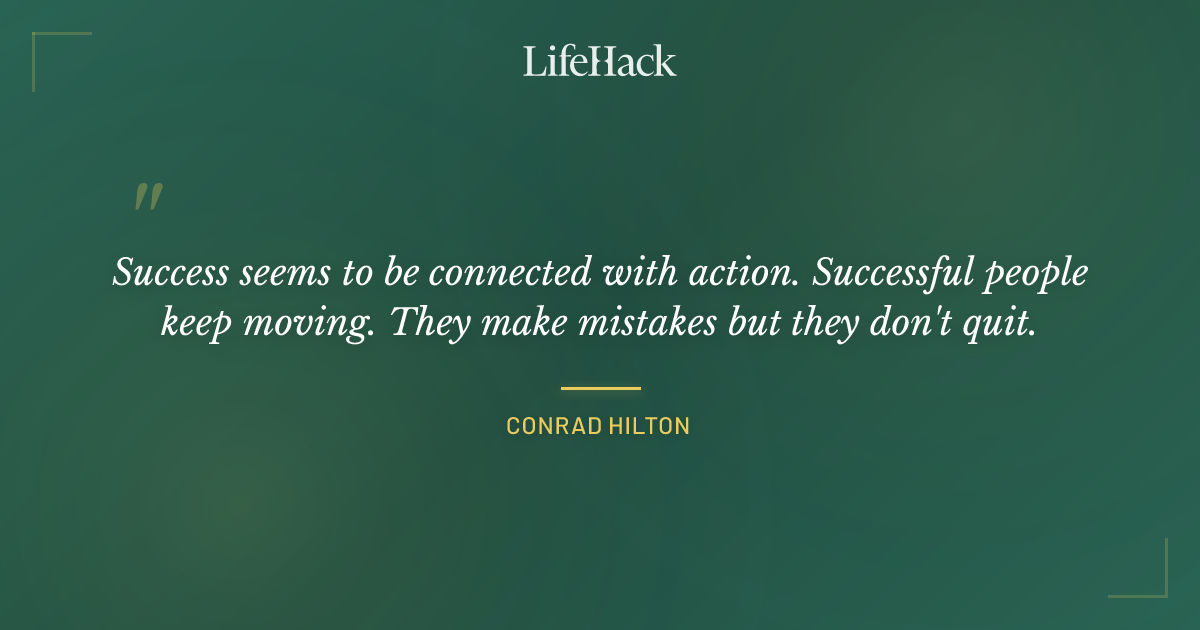 LifeHack

"

Success seems to be connected with action. Successful people keep moving. They make mistakes but they don't quit.

CONRAD HILTON